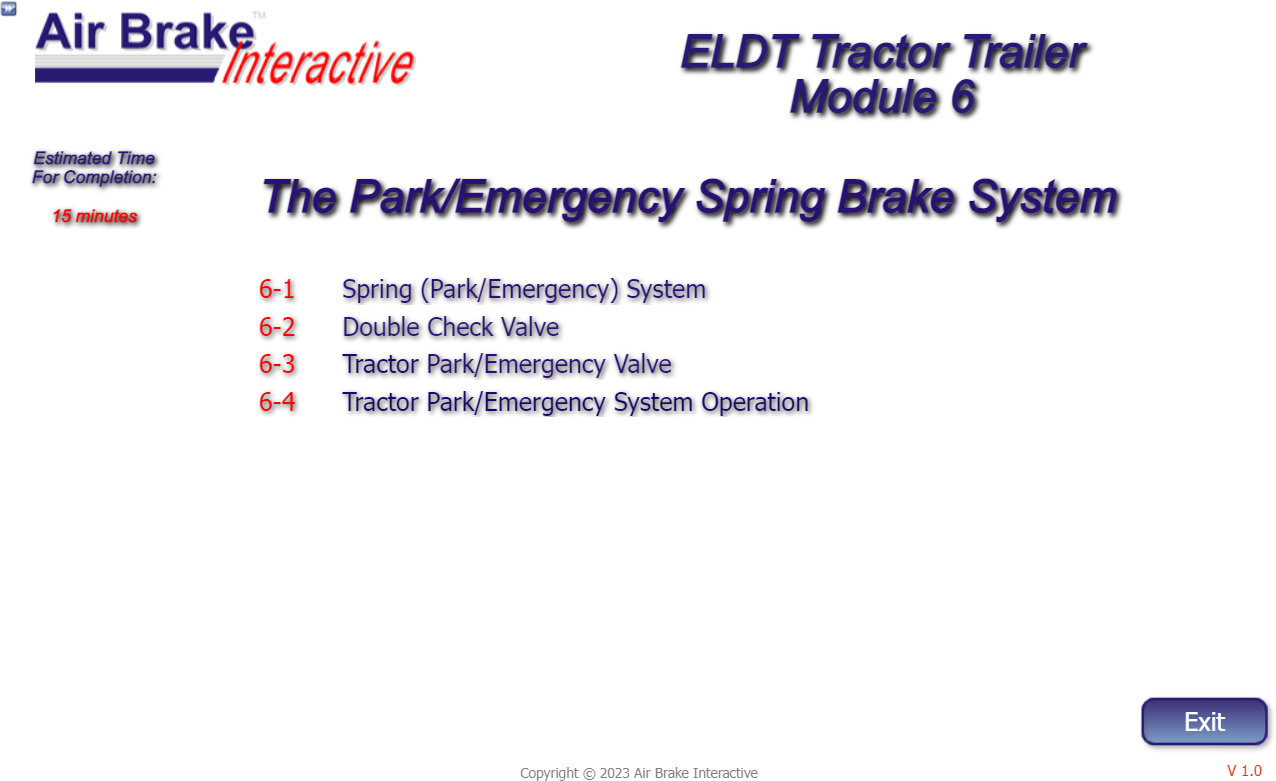 Air Brake™ Interactive

ELDT Tractor Trailer
Module 6

Estimated Time For Completion:

15 minutes

The Park/Emergency Spring Brake System

6-1 Spring (Park/Emergency) System
6-2 Double Check Valve
6-3 Tractor Park/Emergency Valve
6-4 Tractor Park/Emergency System Operation

Exit

Copyright © 2023 Air Brake Interactive

V 1.0